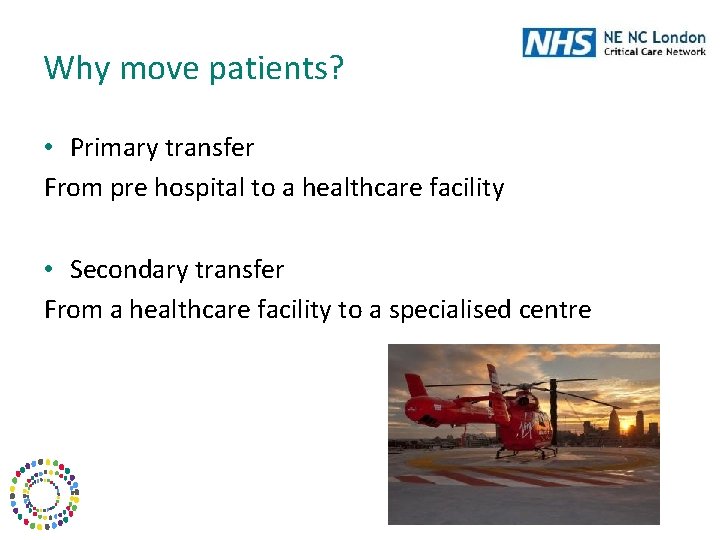 NHS NE NC London Critical Care Network

Why move patients?

• Primary transfer

From pre hospital to a healthcare facility

• Secondary transfer

From a healthcare facility to a specialised centre